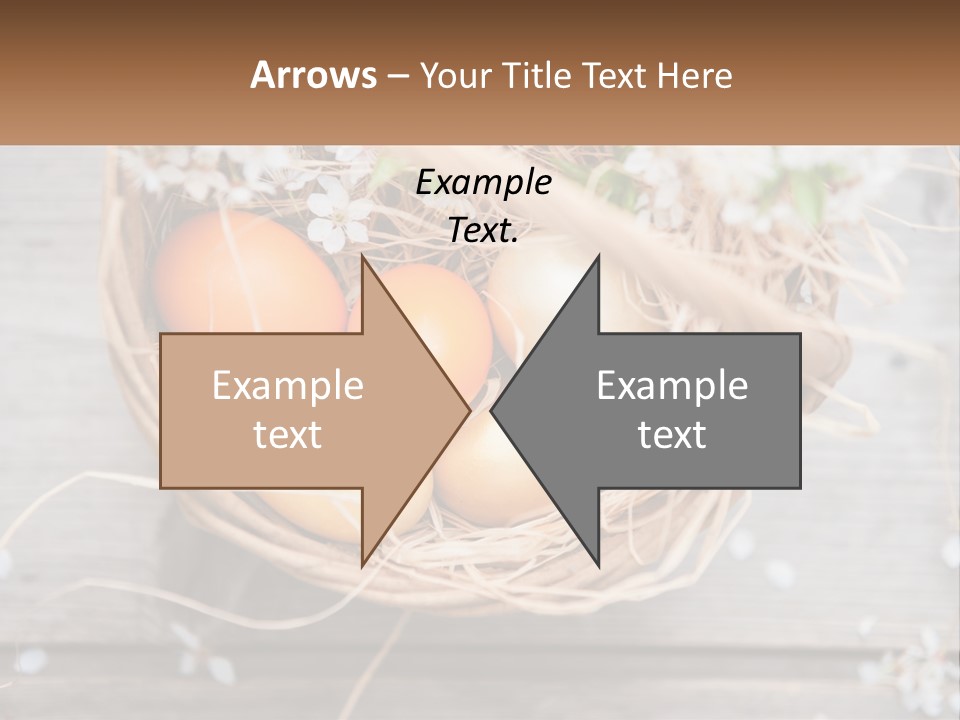 Arrows – Your Title Text Here

Example Text.

Example text

Example text